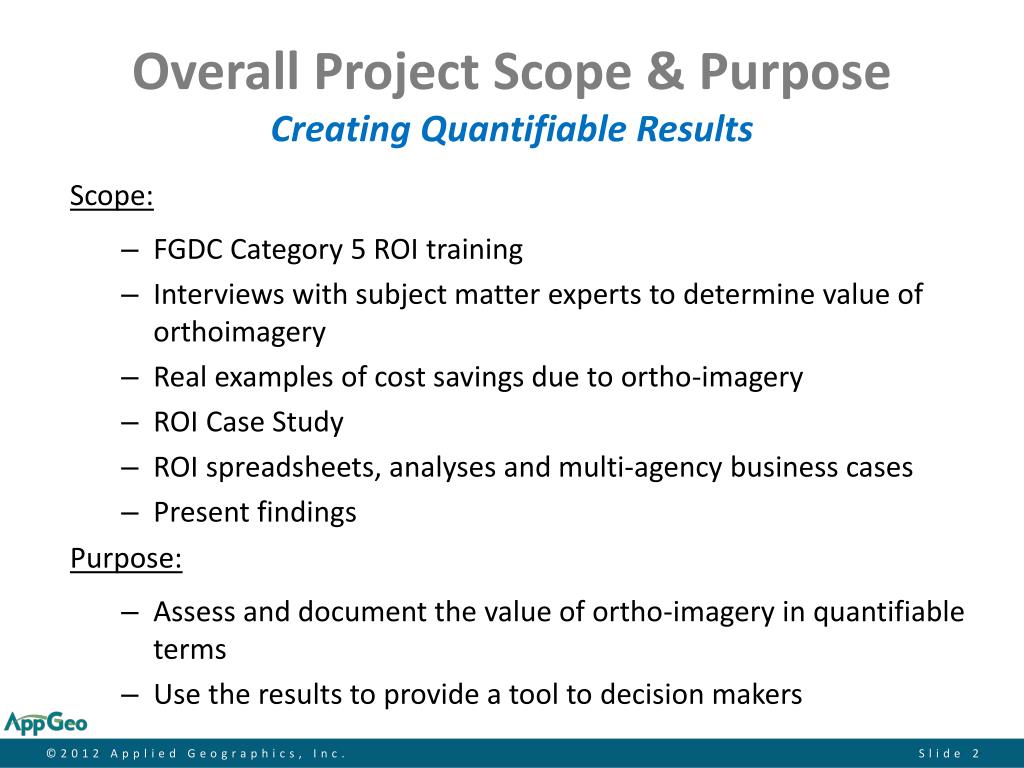 Overall Project Scope & Purpose
Creating Quantifiable Results

Scope:

– FGDC Category 5 ROI training
– Interviews with subject matter experts to determine value of orthoimagery
– Real examples of cost savings due to ortho-imagery
– ROI Case Study
– ROI spreadsheets, analyses and multi-agency business cases
– Present findings

Purpose:

– Assess and document the value of ortho-imagery in quantifiable terms
– Use the results to provide a tool to decision makers

AppGeo

©2012 Applied Geographics, Inc.

Slide 2